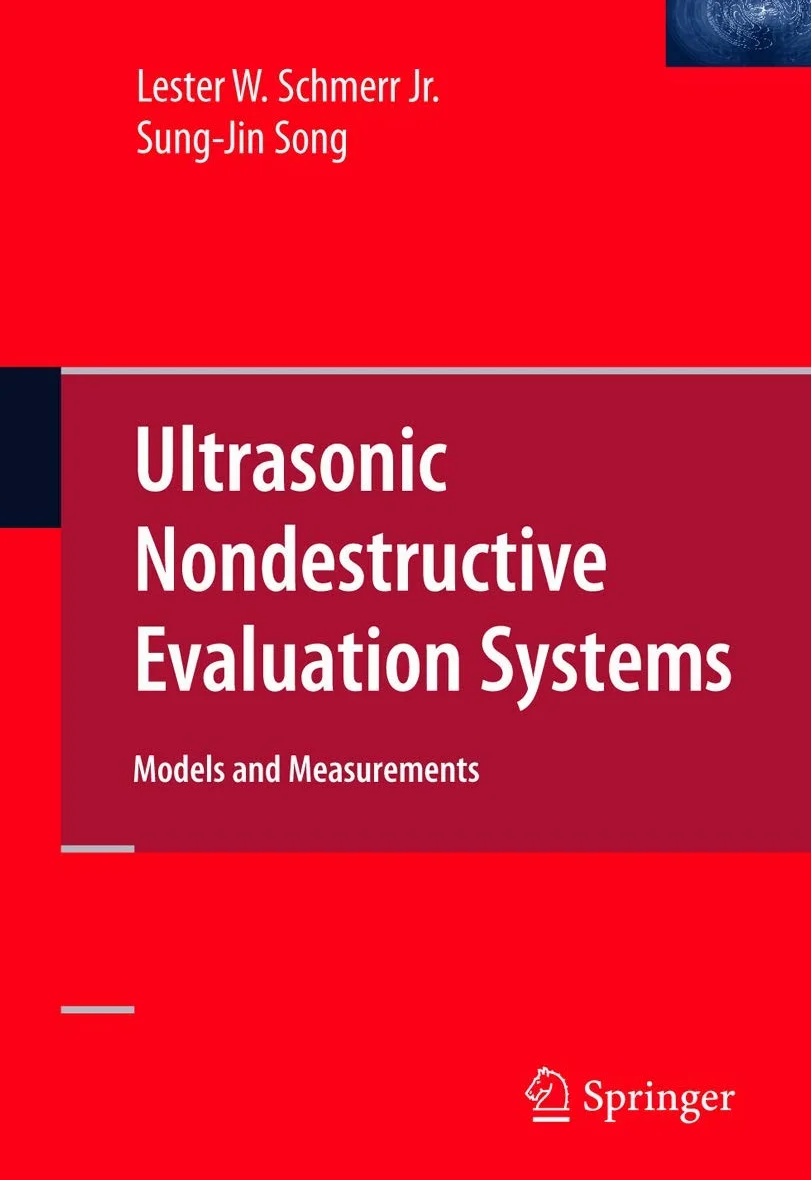 Lester W. Schmerr Jr.
Sung-Jin Song

Ultrasonic Nondestructive Evaluation Systems

Models and Measurements

Springer